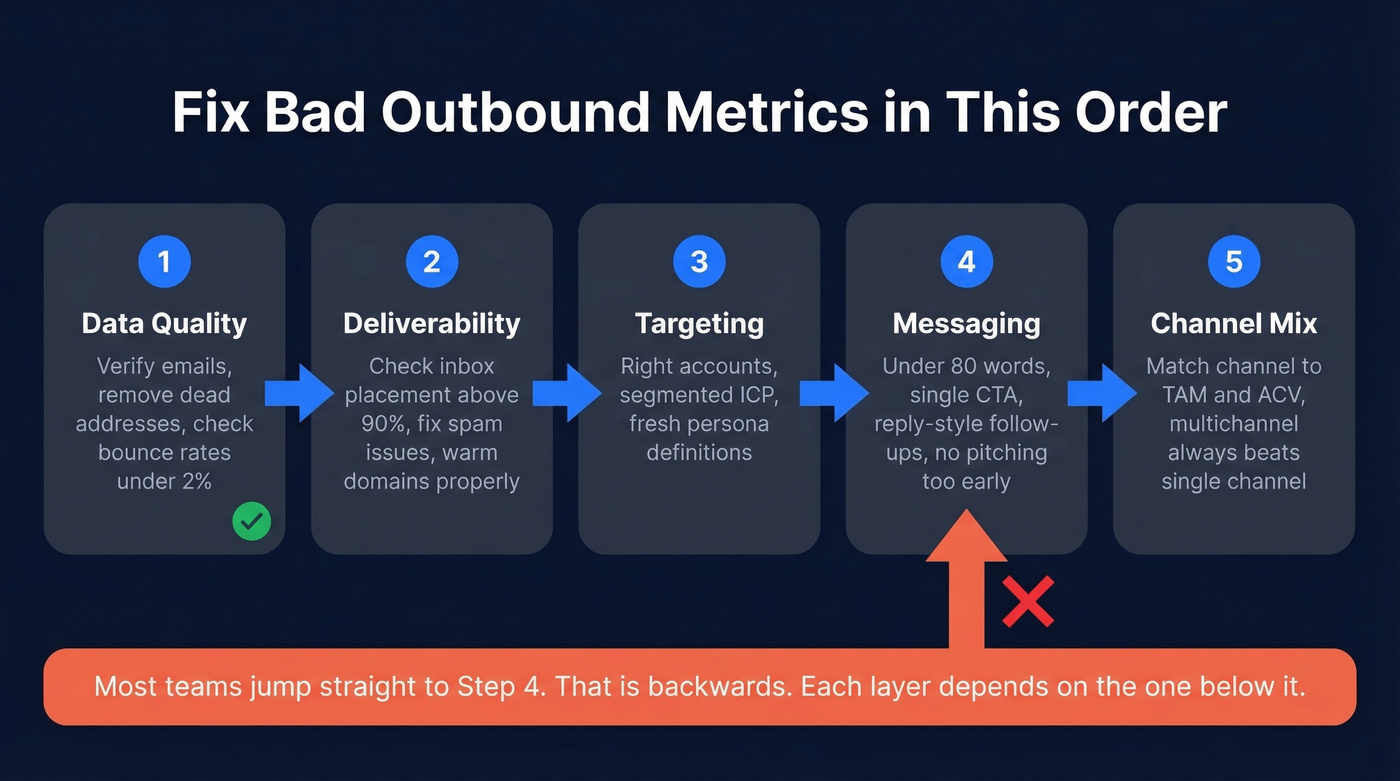 Fix Bad Outbound Metrics in This Order

1
Data Quality
Verify emails, remove dead addresses, check bounce rates under 2%

2
Deliverability
Check inbox placement above 90%, fix spam issues, warm domains properly

3
Targeting
Right accounts, segmented ICP, fresh persona definitions

4
Messaging
Under 80 words, single CTA, reply-style follow-ups, no pitching too early

5
Channel Mix
Match channel to TAM and ACV, multichannel always beats single channel

Most teams jump straight to Step 4. That is backwards. Each layer depends on the one below it.